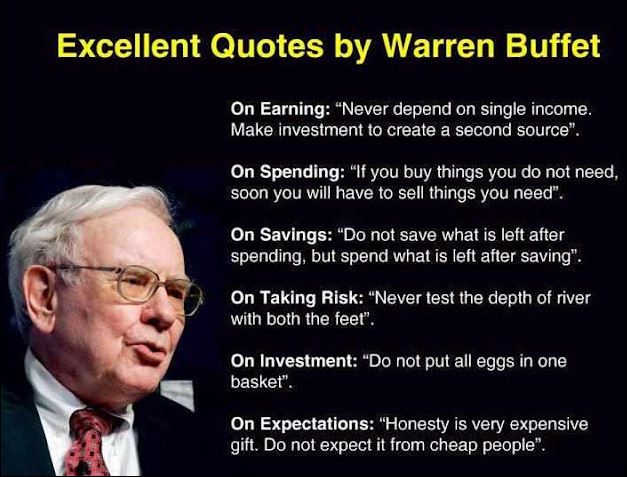 Excellent Quotes by Warren Buffet

On Earning: “Never depend on single income. Make investment to create a second source”.

On Spending: “If you buy things you do not need, soon you will have to sell things you need”.

On Savings: “Do not save what is left after spending, but spend what is left after saving”.

On Taking Risk: “Never test the depth of river with both the feet”.

On Investment: “Do not put all eggs in one basket”.

On Expectations: “Honesty is very expensive gift. Do not expect it from cheap people”.